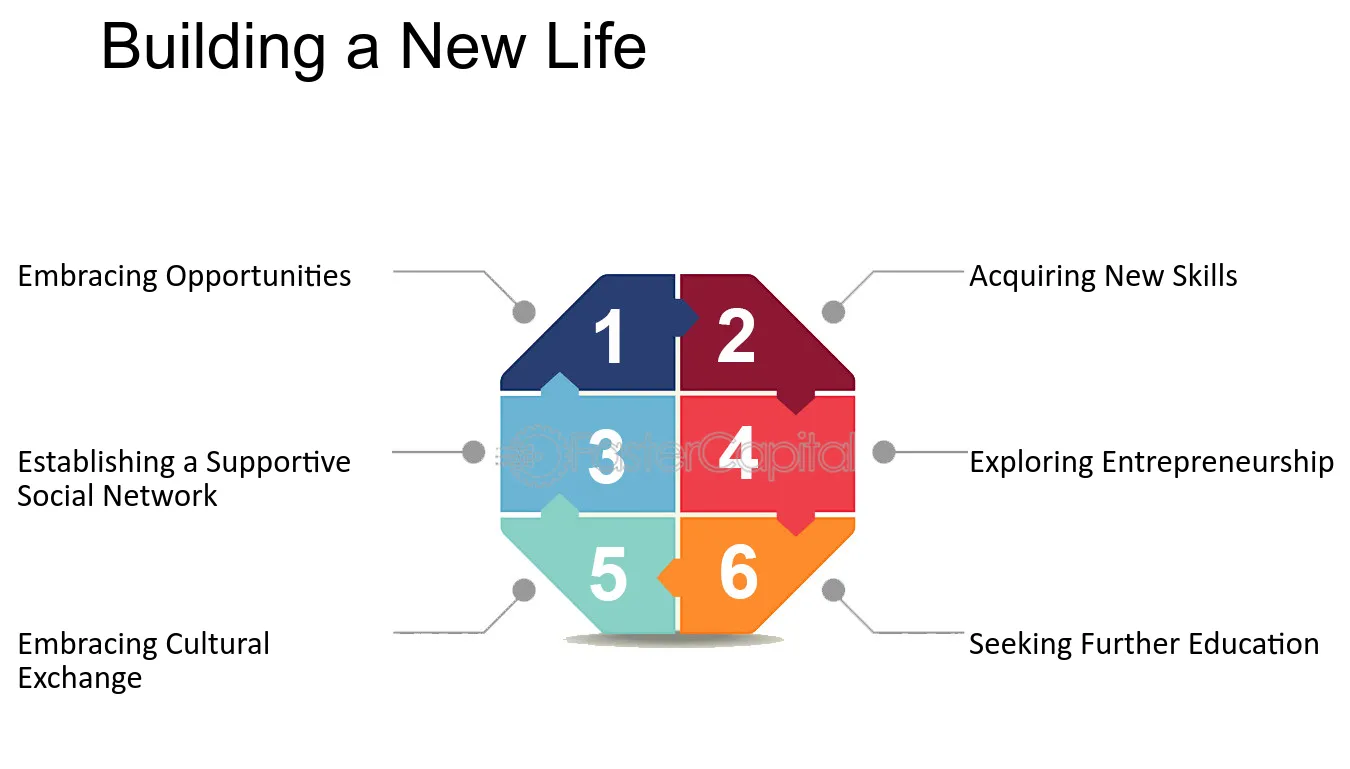 Building a New Life

Embracing Opportunities

Establishing a Supportive Social Network

Embracing Cultural Exchange

1

2

3

4

5

6

Acquiring New Skills

Exploring Entrepreneurship

Seeking Further Education

FasterCapital